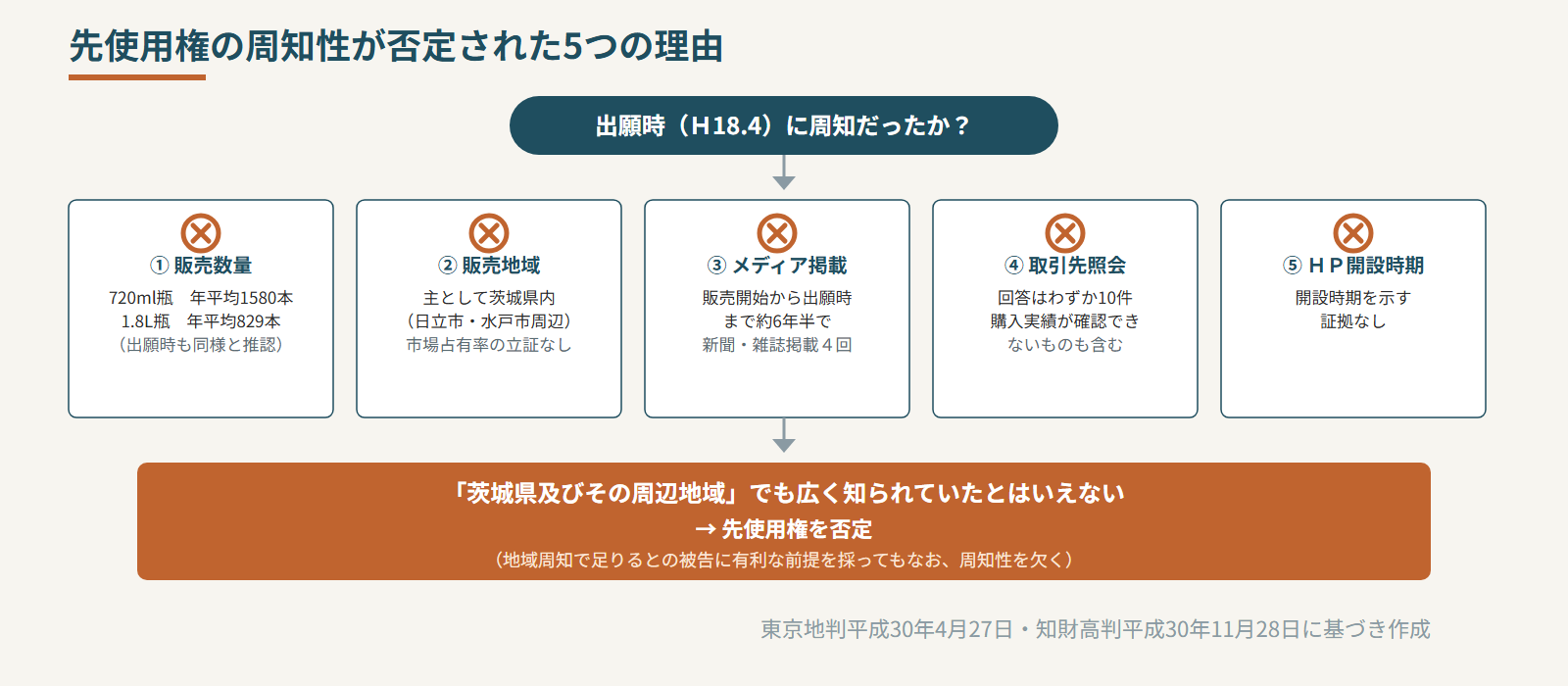 先使用権の周知性が否定された5つの理由

出願時（H18.4）に周知だったか？

① 販売数量
720ml瓶　年平均1580本
1.8L瓶　年平均829本
（出願時も同様と推認）

② 販売地域
主として茨城県内
（日立市・水戸市周辺）
市場占有率の立証なし

③ メディア掲載
販売開始から出願時
まで約6年半で
新聞・雑誌掲載４回

④ 取引先照会
回答はわずか10件
購入実績が確認でき
ないものも含む

⑤ ＨＰ開設時期
開設時期を示す
証拠なし

「茨城県及びその周辺地域」でも広く知られていたとはいえない
→ 先使用権を否定
（地域周知で足りるとの被告に有利な前提を採ってもなお、周知性を欠く）

東京地判平成30年4月27日・知財高判平成30年11月28日に基づき作成